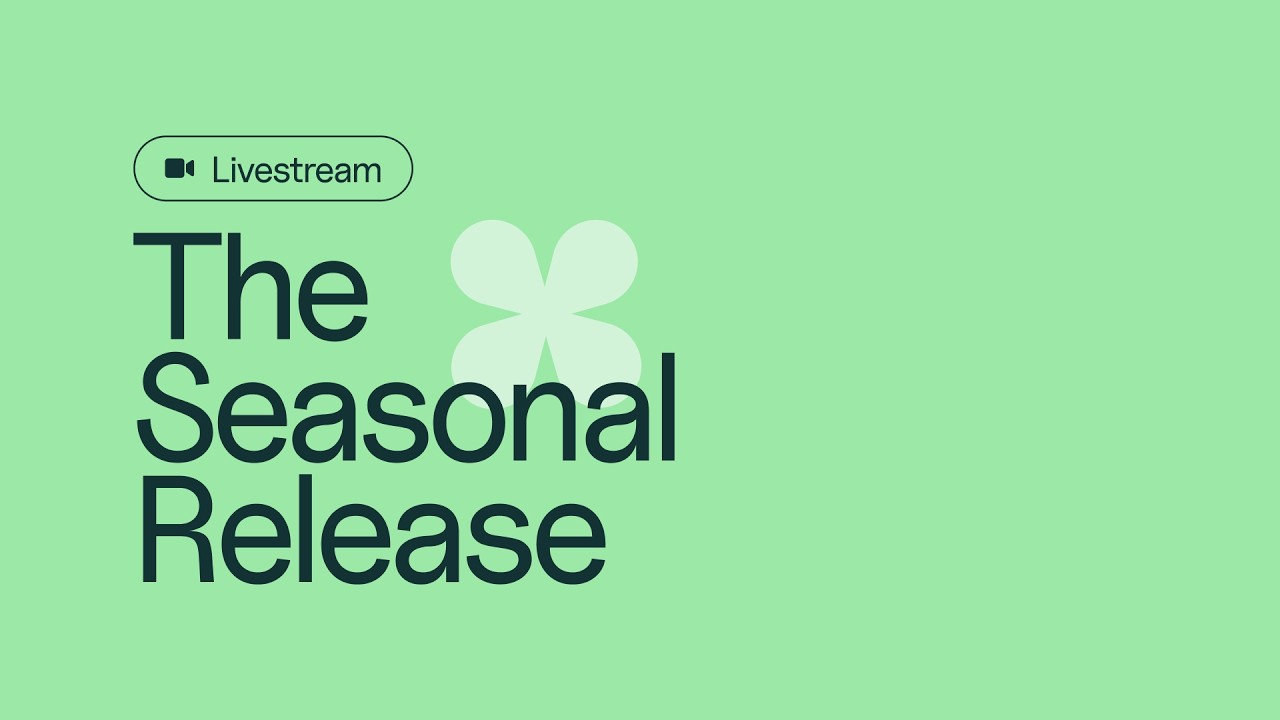 Livestream

The
Seasonal
Release